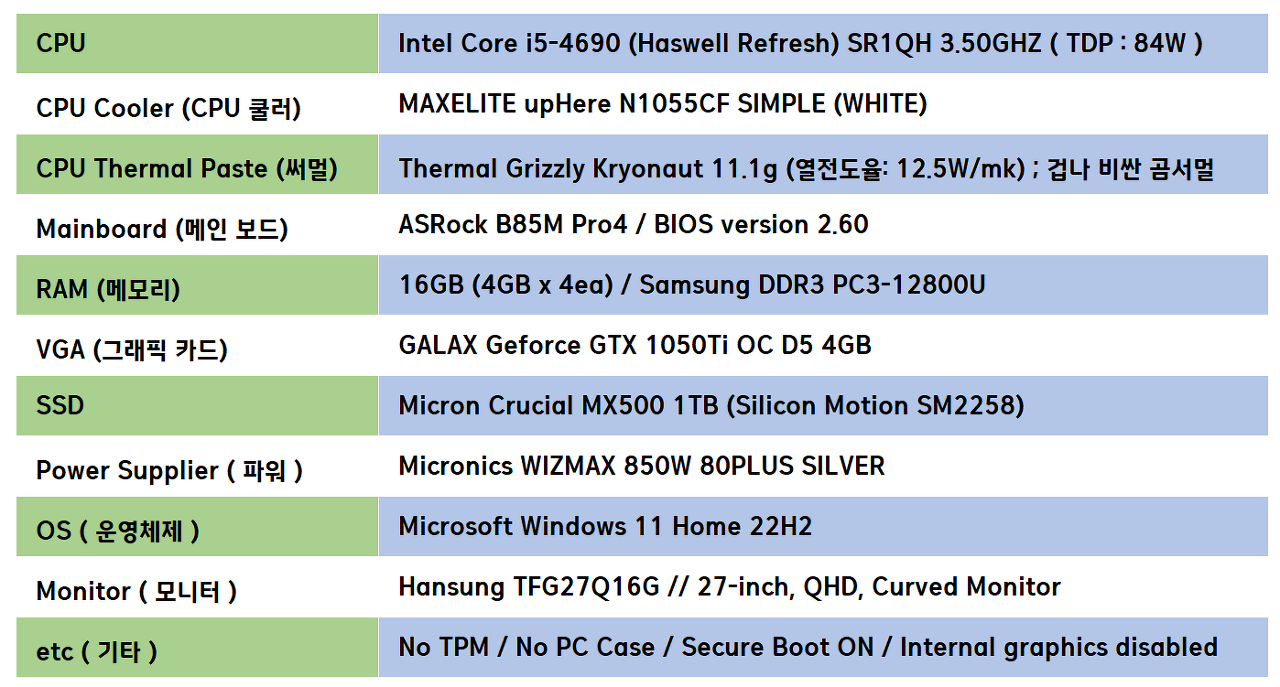 | CPU | Intel Core i5-4690 (Haswell Refresh) SR1QH 3.50GHZ ( TDP : 84W ) |
|---|---|
| CPU Cooler (CPU 쿨러) | MAXELITE upHere N1055CF SIMPLE (WHITE) |
| CPU Thermal Paste (써멀) | Thermal Grizzly Kryonaut 11.1g (열전도율: 12.5W/mk) ; 겁나 비싼 곰서멀 |
| Mainboard (메인 보드) | ASRock B85M Pro4 / BIOS version 2.60 |
| RAM (메모리) | 16GB (4GB x 4ea) / Samsung DDR3 PC3-12800U |
| VGA (그래픽 카드) | GALAX Geforce GTX 1050Ti OC D5 4GB |
| SSD | Micron Crucial MX500 1TB (Silicon Motion SM2258) |
| Power Supplier ( 파워 ) | Micronics WIZMAX 850W 80PLUS SILVER |
| OS ( 운영체제 ) | Microsoft Windows 11 Home 22H2 |
| Monitor ( 모니터 ) | Hansung TFG27Q16G // 27-inch, QHD, Curved Monitor |
| etc ( 기타 ) | No TPM / No PC Case / Secure Boot ON / Internal graphics disabled |